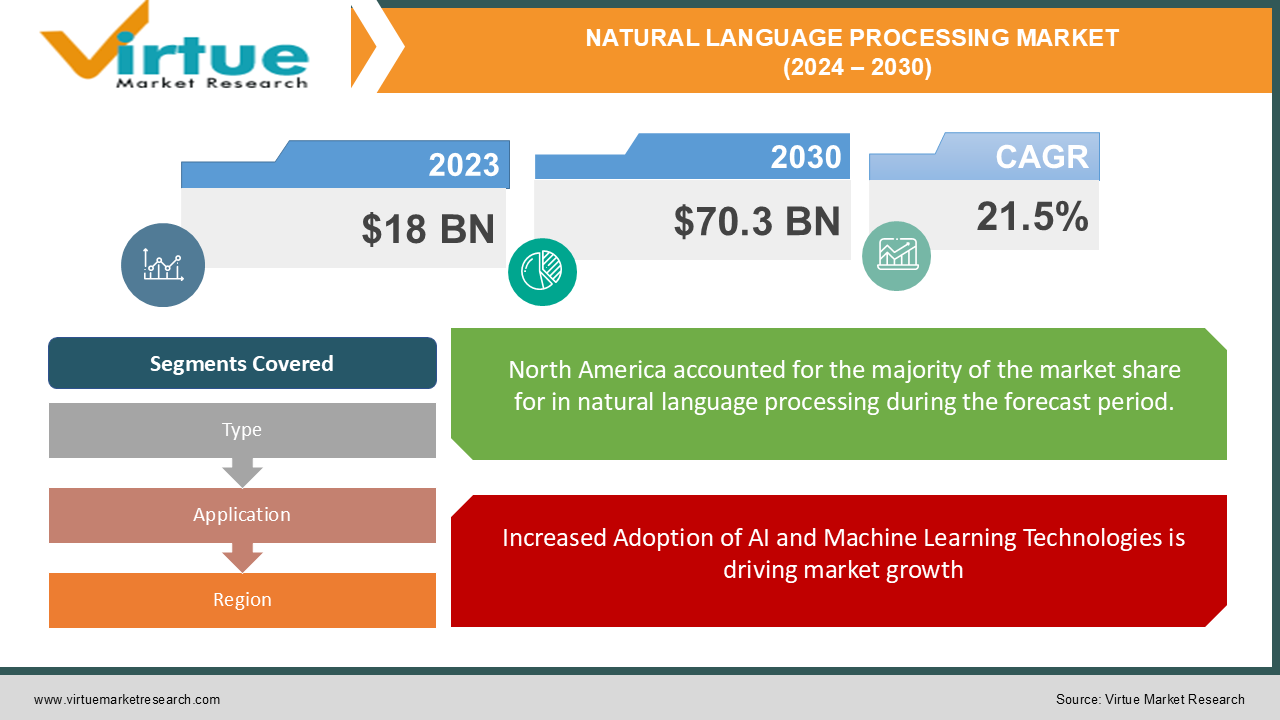 Virtue
Market Research

NATURAL LANGUAGE PROCESSING MARKET
(2024 – 2030)

2023
$18 BN

2030
$70.3 BN

CAGR
21.5%

Segments Covered

Type

Application

Region

North America accounted for the majority of the market share for in natural language processing during the forecast period.

Increased Adoption of AI and Machine Learning Technologies is driving market growth

www.virtuemarketresearch.com

Source: Virtue Market Research